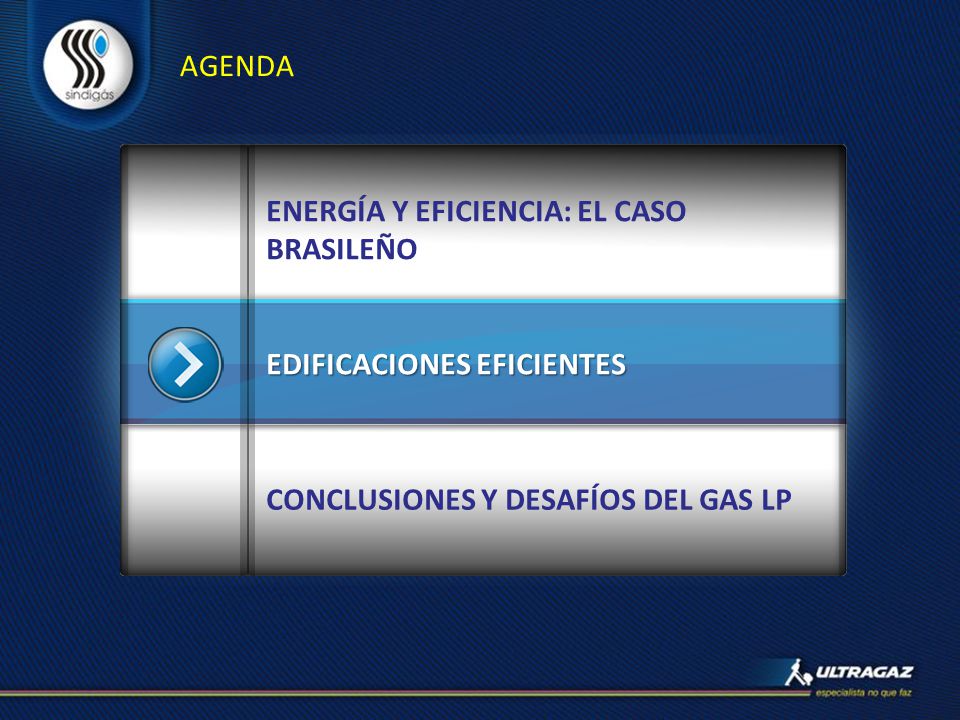 sindigás

AGENDA

ENERGÍA Y EFICIENCIA: EL CASO BRASILEÑO

EDIFICACIONES EFICIENTES

CONCLUSIONES Y DESAFÍOS DEL GAS LP

ULTRAGAZ
especialista no que faz